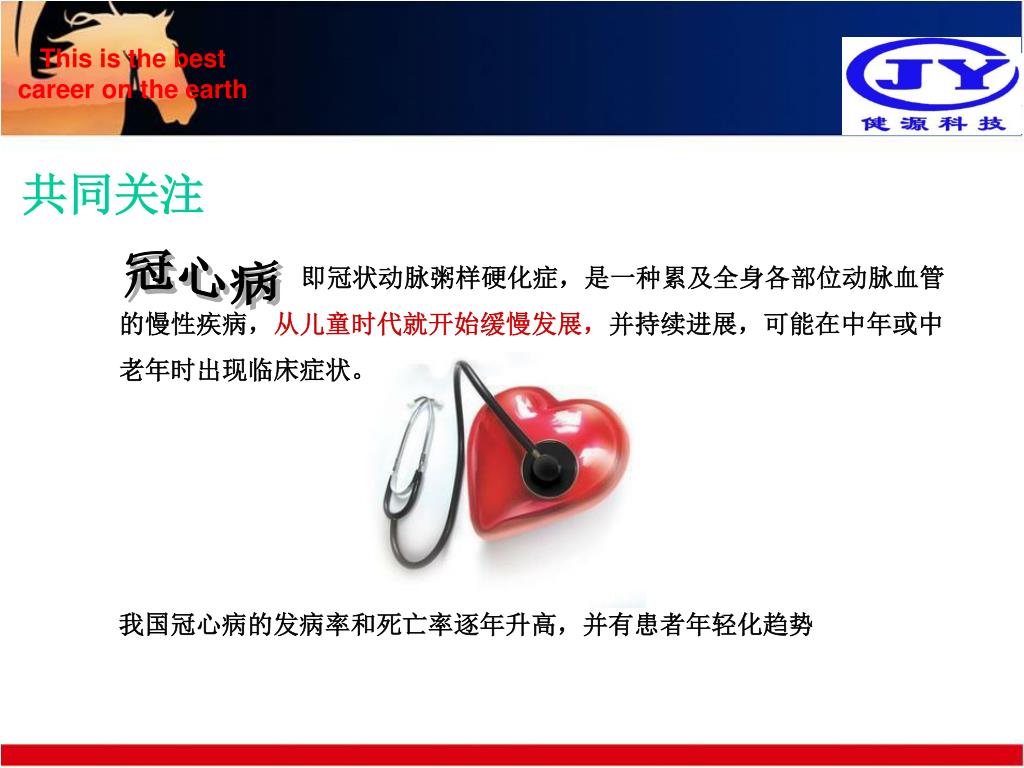 This is the best career on the earth

JY
健源科技

共同关注

冠心病 即冠状动脉粥样硬化症，是一种累及全身各部位动脉血管的慢性疾病，从儿童时代就开始缓慢发展，并持续进展，可能在中年或中老年时出现临床症状。

我国冠心病的发病率和死亡率逐年升高，并有患者年轻化趋势